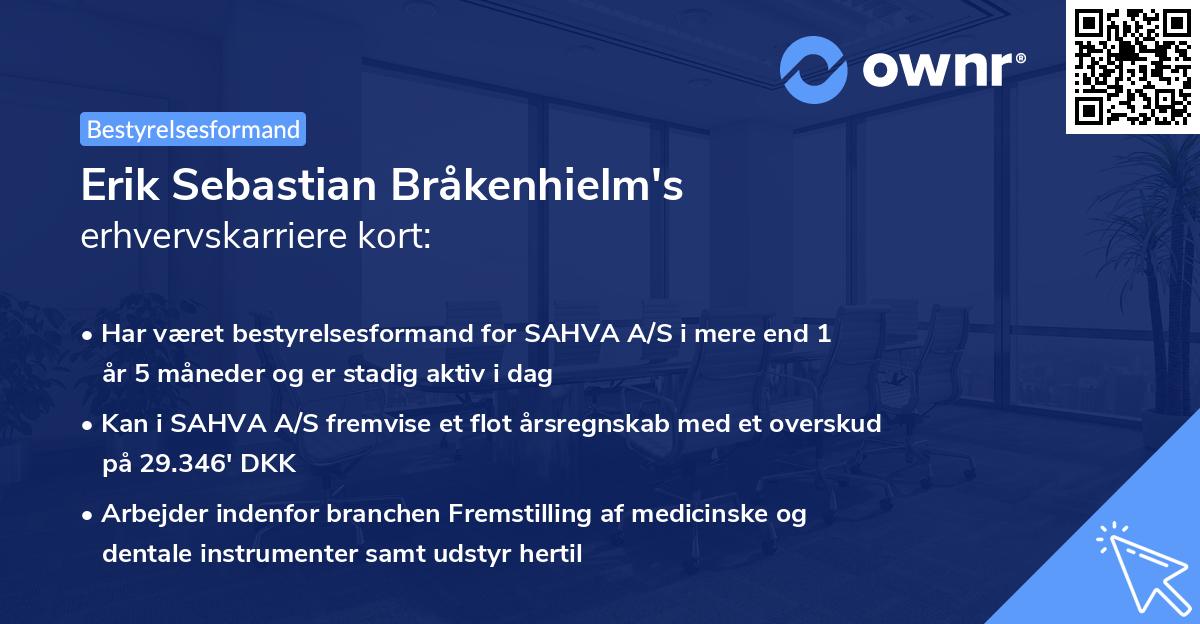 ownr®

Bestyrelsesformand

Erik Sebastian Bråkenhielm's erhvervskarriere kort:

• Har været bestyrelsesformand for SAHVA A/S i mere end 1 år 5 måneder og er stadig aktiv i dag

• Kan i SAHVA A/S fremvise et flot årsregnskab med et overskud på 29.346' DKK

• Arbejder indenfor branchen Fremstilling af medicinske og dentale instrumenter samt udstyr hertil